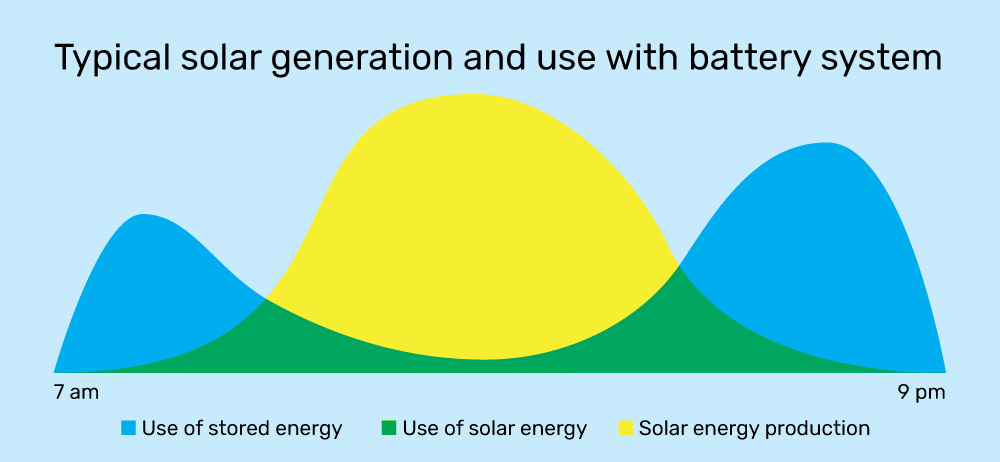 Typical solar generation and use with battery system

7 am

9 pm

Use of stored energy Use of solar energy Solar energy production